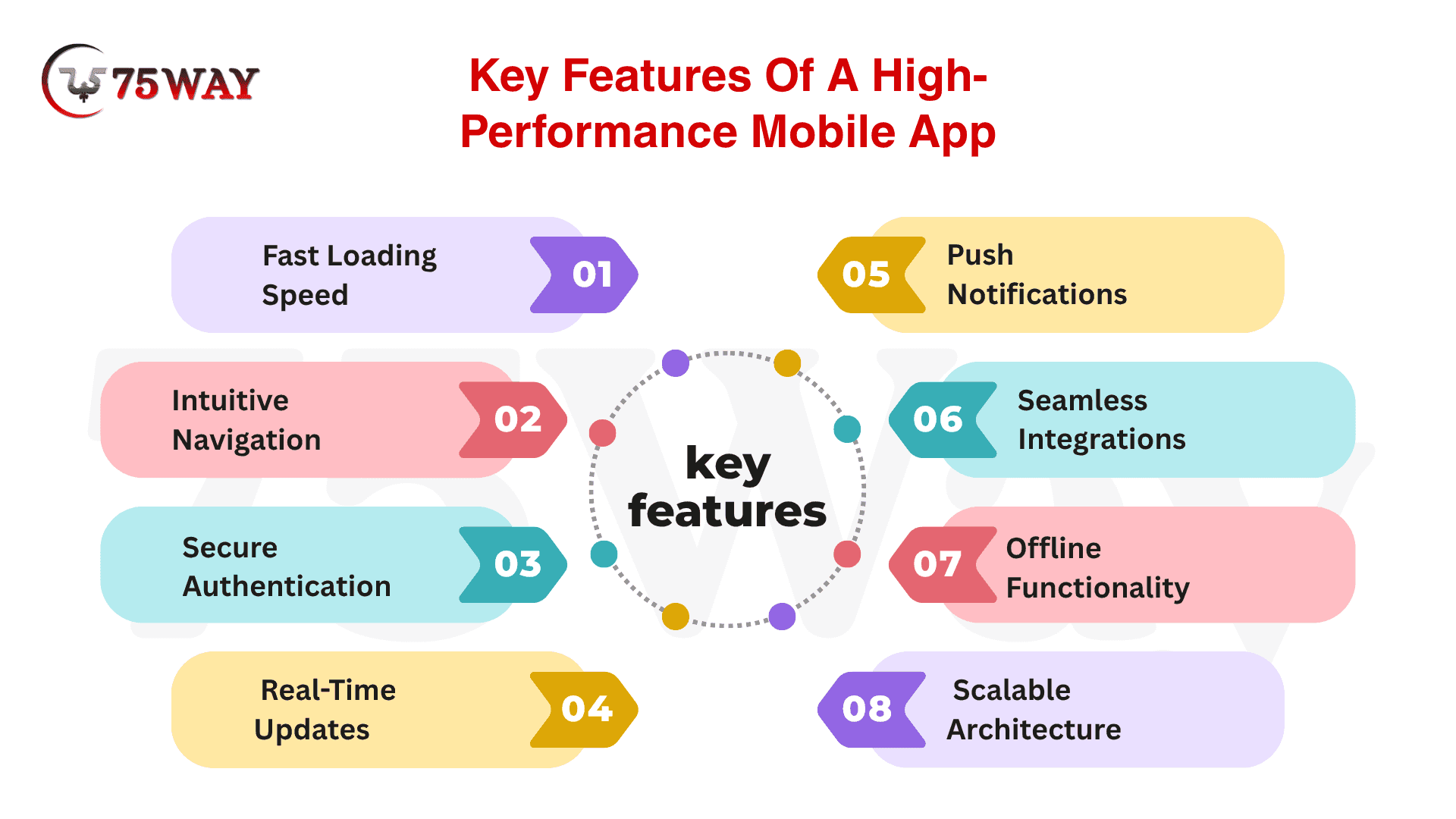 75WAY

Key Features Of A High-Performance Mobile App

Fast Loading Speed 01

Intuitive Navigation 02

Secure Authentication 03

Real-Time Updates 04

key features

05 Push Notifications

06 Seamless Integrations

07 Offline Functionality

08 Scalable Architecture